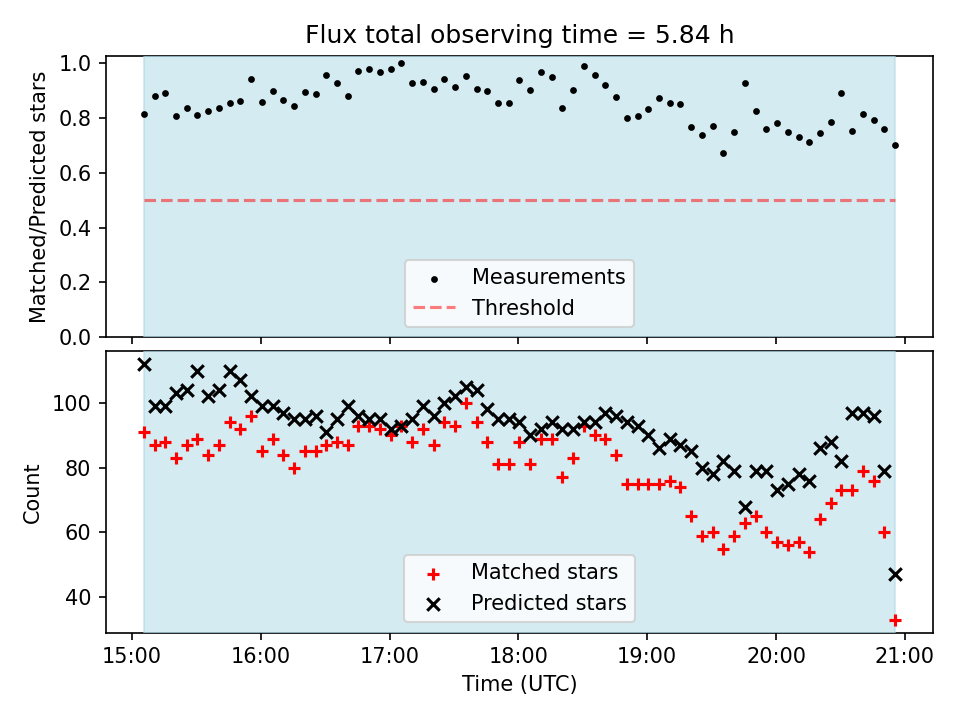 Flux total observing time = 5.84 h

Matched/Predicted stars

1.0
0.8
0.6
0.4
0.2
0.0

Measurements
Threshold

Count

100
80
60
40

Matched stars
Predicted stars

15:00
16:00
17:00
18:00
19:00
20:00
21:00

Time (UTC)